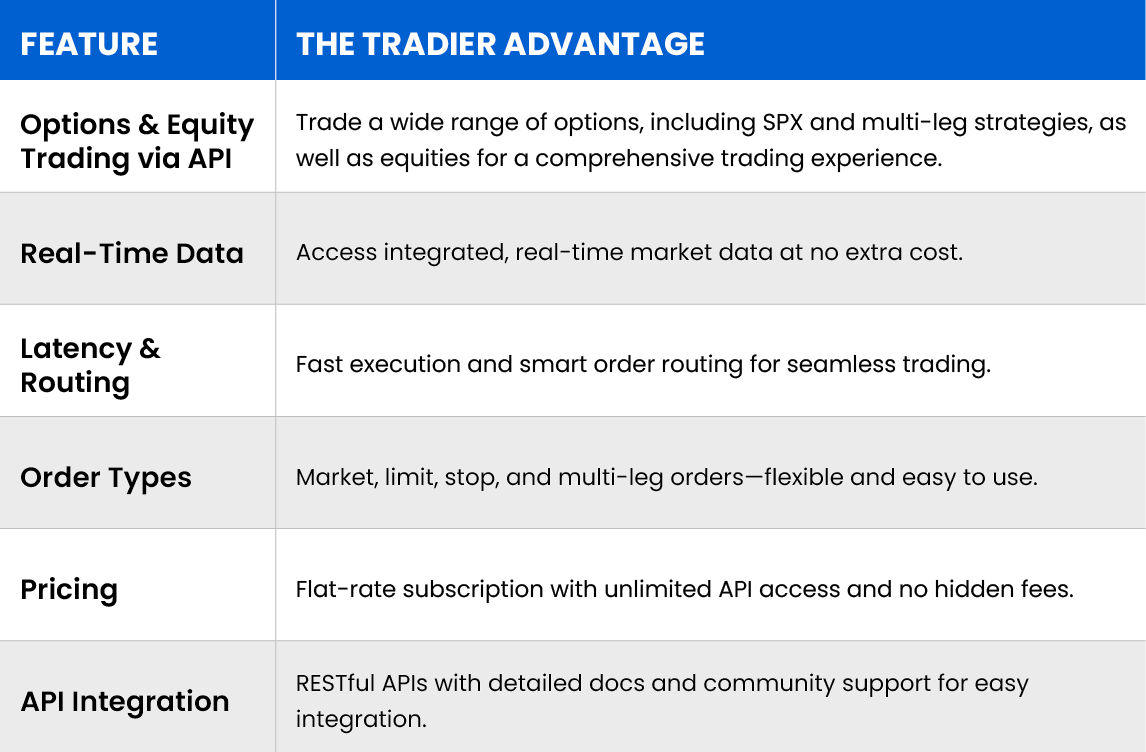 | FEATURE | THE TRADIER ADVANTAGE |
|---|---|
| Options & Equity Trading via API | Trade a wide range of options, including SPX and multi-leg strategies, as well as equities for a comprehensive trading experience. |
| Real-Time Data | Access integrated, real-time market data at no extra cost. |
| Latency & Routing | Fast execution and smart order routing for seamless trading. |
| Order Types | Market, limit, stop, and multi-leg orders—flexible and easy to use. |
| Pricing | Flat-rate subscription with unlimited API access and no hidden fees. |
| API Integration | RESTful APIs with detailed docs and community support for easy integration. |